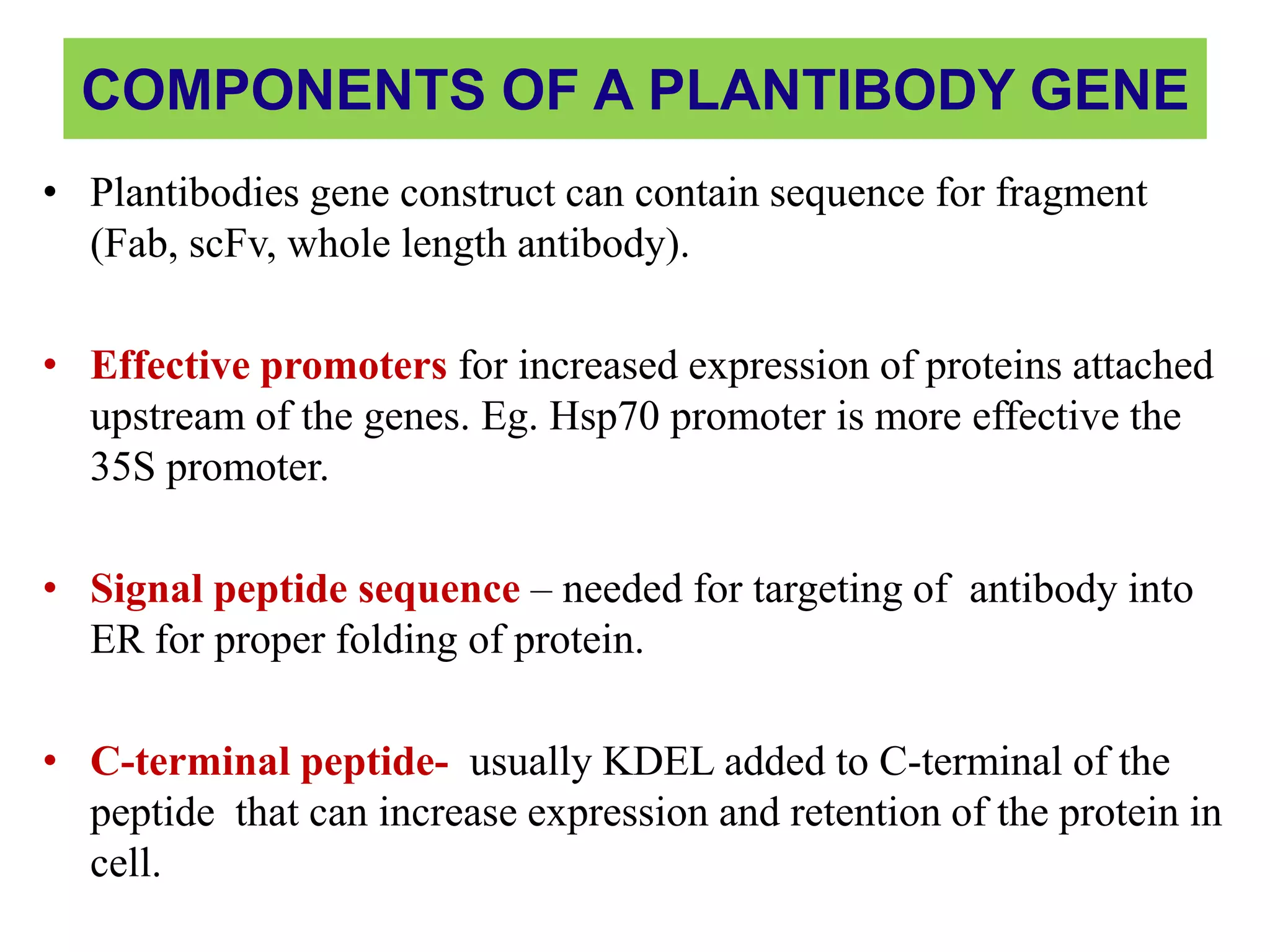 COMPONENTS OF A PLANTIBODY GENE

• Plantibodies gene construct can contain sequence for fragment (Fab, scFv, whole length antibody).

• Effective promoters for increased expression of proteins attached upstream of the genes. Eg. Hsp70 promoter is more effective the 35S promoter.

• Signal peptide sequence – needed for targeting of antibody into ER for proper folding of protein.

• C-terminal peptide- usually KDEL added to C-terminal of the peptide that can increase expression and retention of the protein in cell.